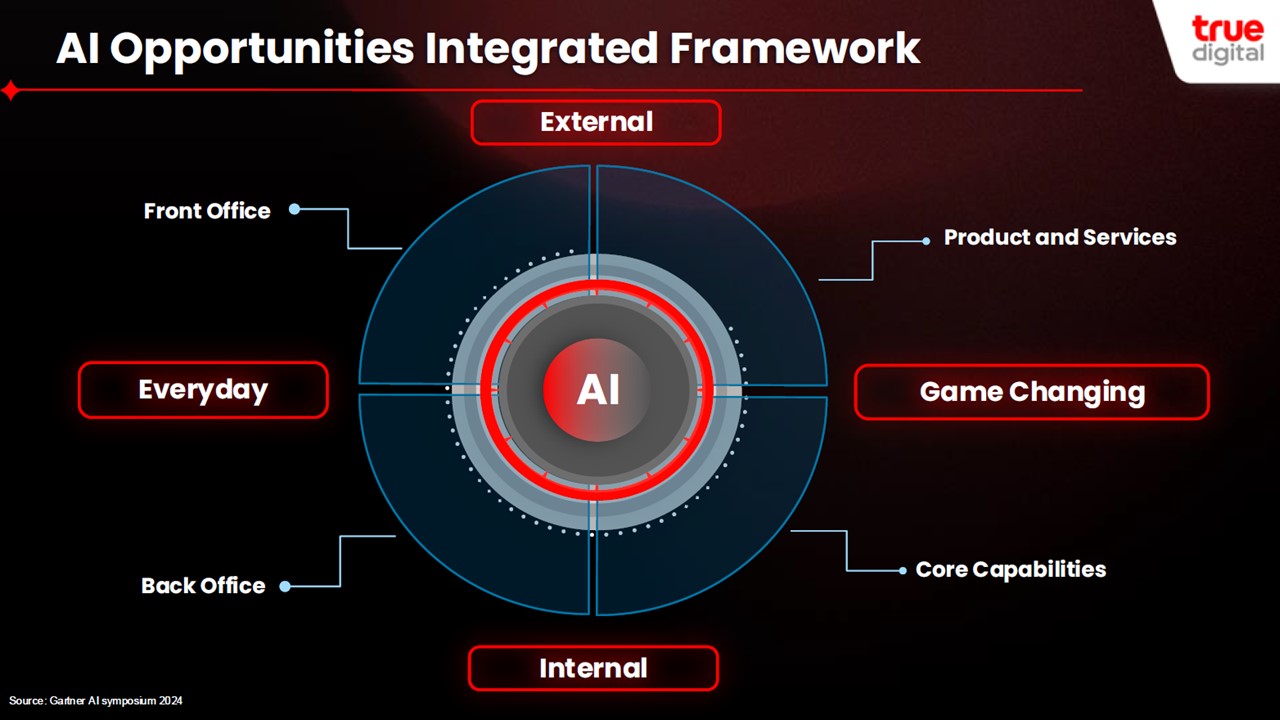 AI Opportunities Integrated Framework

true digital

External

Front Office

Product and Services

Everyday

AI

Game Changing

Back Office

Core Capabilities

Internal

Source: Gartner AI symposium 2024